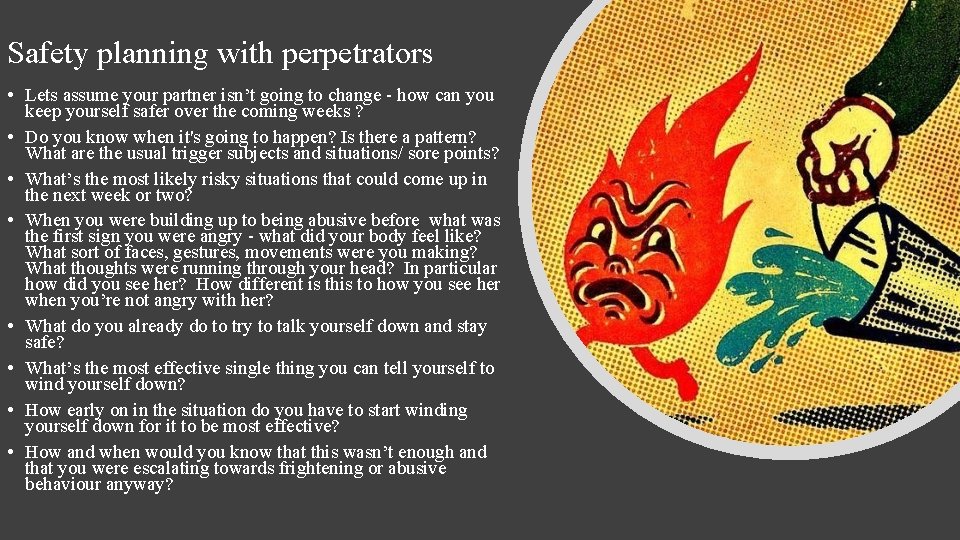 Safety planning with perpetrators

• Lets assume your partner isn't going to change - how can you keep yourself safer over the coming weeks ?
• Do you know when it's going to happen? Is there a pattern? What are the usual trigger subjects and situations/ sore points?
• What's the most likely risky situations that could come up in the next week or two?
• When you were building up to being abusive before what was the first sign you were angry - what did your body feel like? What sort of faces, gestures, movements were you making? What thoughts were running through your head? In particular how did you see her? How different is this to how you see her when you're not angry with her?
• What do you already do to try to talk yourself down and stay safe?
• What's the most effective single thing you can tell yourself to wind yourself down?
• How early on in the situation do you have to start winding yourself down for it to be most effective?
• How and when would you know that this wasn't enough and that you were escalating towards frightening or abusive behaviour anyway?